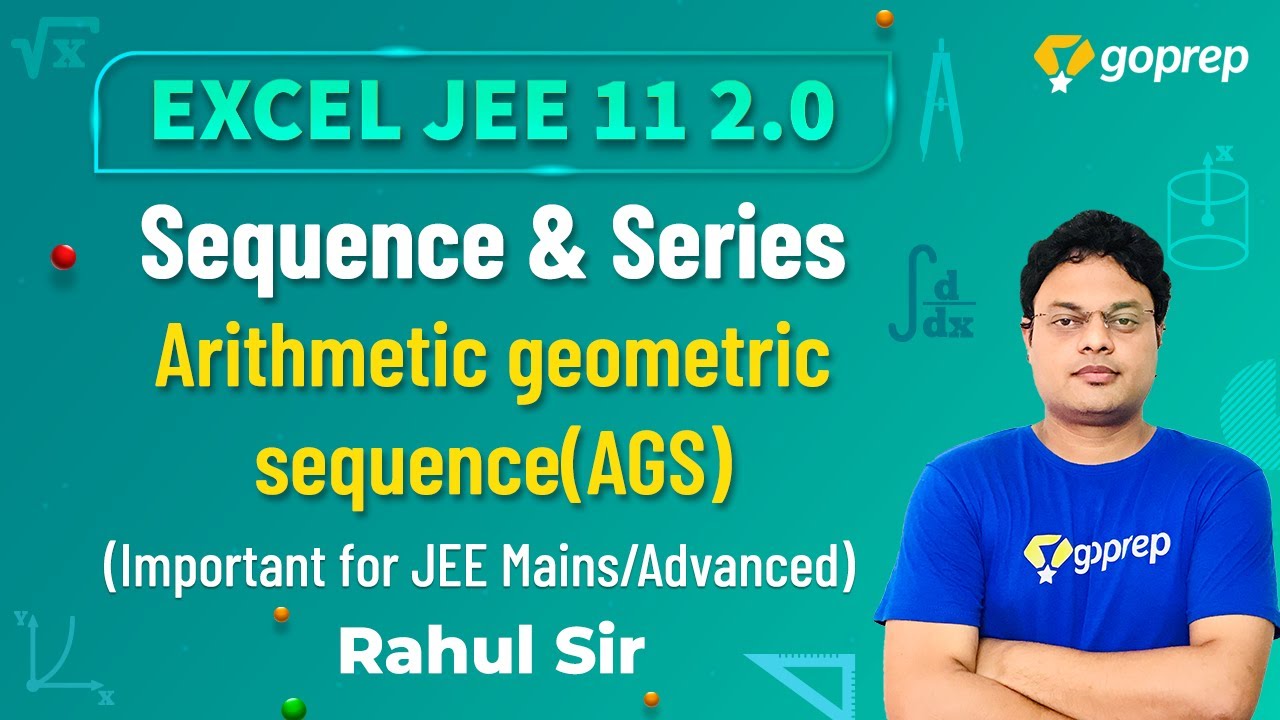 goprep

EXCEL JEE 11 2.0

Sequence & Series

Arithmetic geometric sequence(AGS)

(Important for JEE Mains/Advanced)

Rahul Sir

goprep